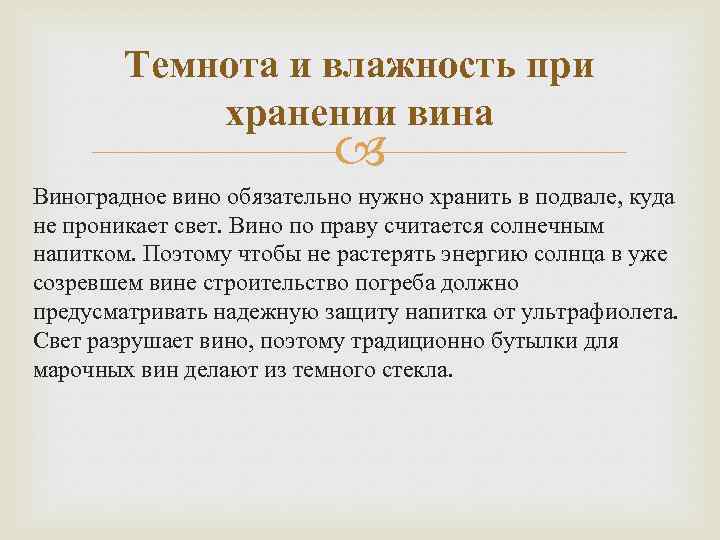 Темнота и влажность при хранении вина

Виноградное вино обязательно нужно хранить в подвале, куда не проникает свет. Вино по праву считается солнечным напитком. Поэтому чтобы не растерять энергию солнца в уже созревшем вине строительство погреба должно предусматривать надежную защиту напитка от ультрафиолета. Свет разрушает вино, поэтому традиционно бутылки для марочных вин делают из темного стекла.